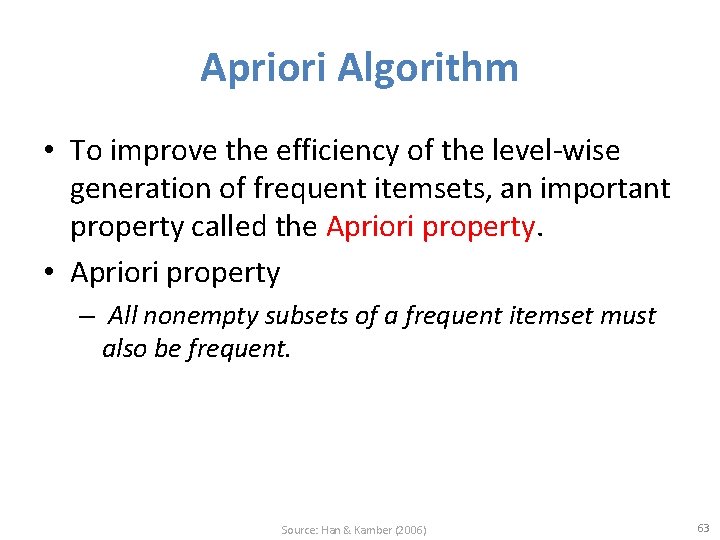 Apriori Algorithm

• To improve the efficiency of the level-wise generation of frequent itemsets, an important property called the Apriori property.

• Apriori property
– All nonempty subsets of a frequent itemset must also be frequent.

Source: Han & Kamber (2006)

63